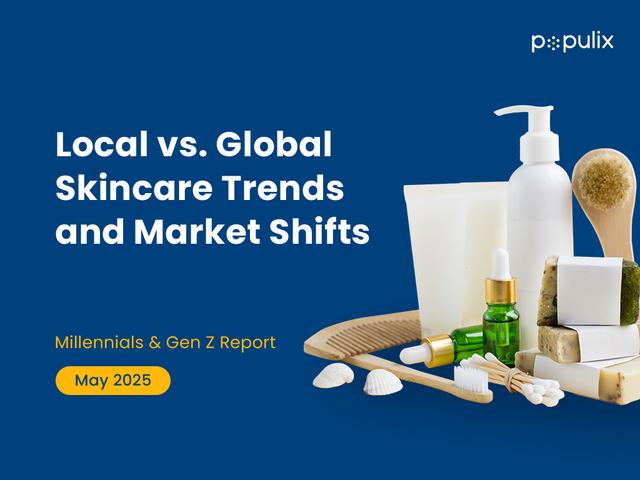 populix

Local vs. Global Skincare Trends and Market Shifts

Millennials & Gen Z Report

May 2025